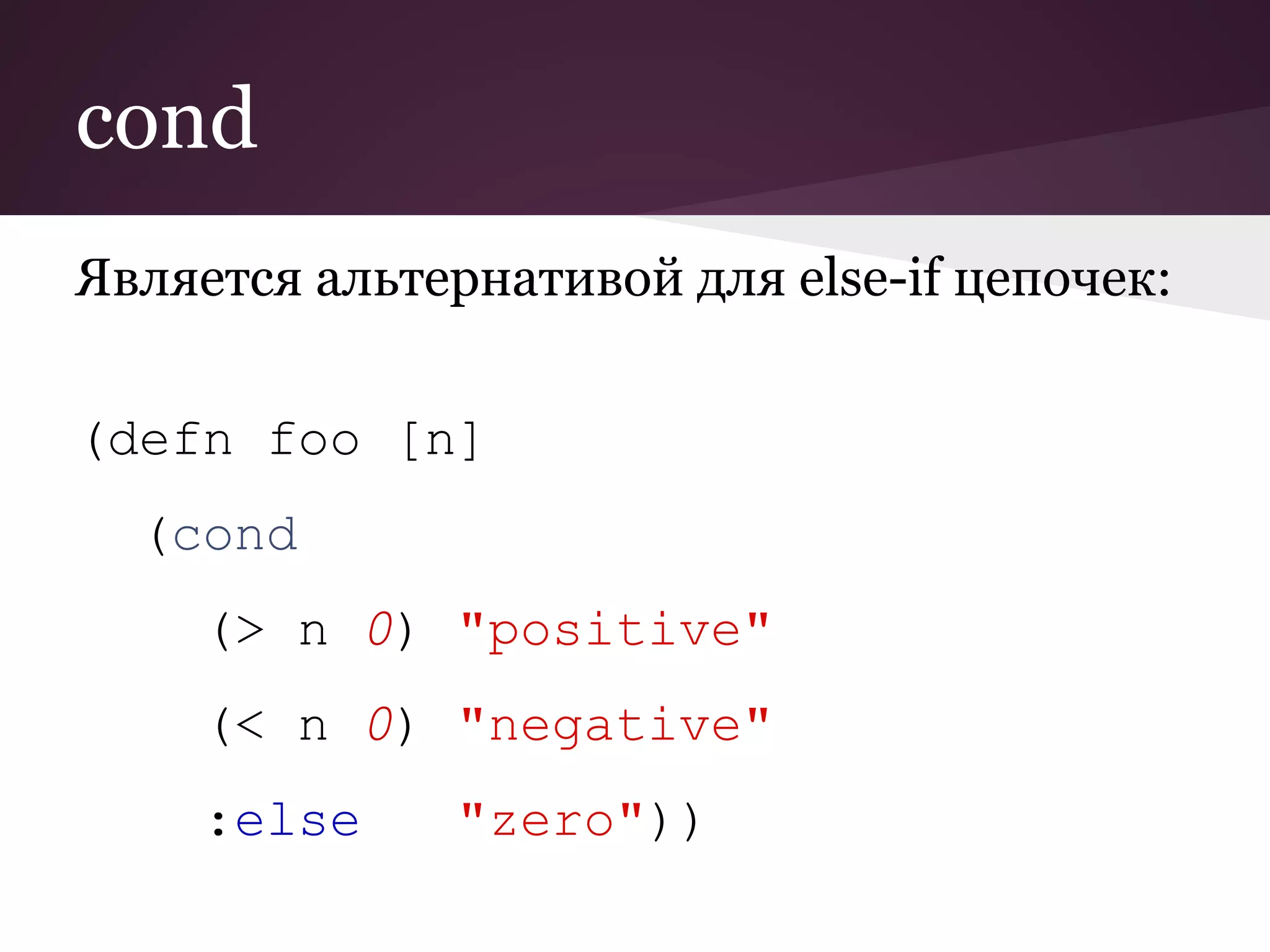 cond

Является альтернативой для else-if цепочек:

(defn foo [n]
  (cond
    (> n 0) "positive"
    (< n 0) "negative"
    :else   "zero"))